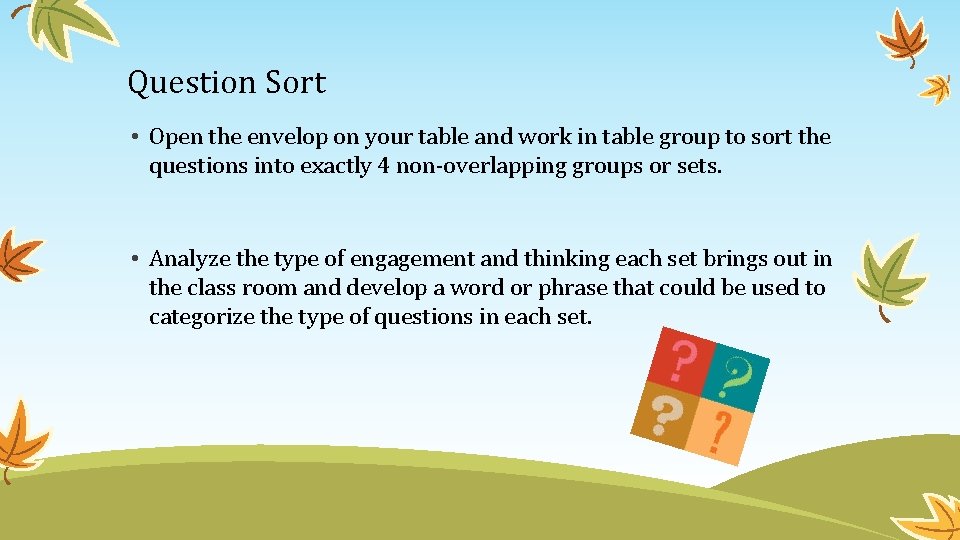 Question Sort

• Open the envelop on your table and work in table group to sort the questions into exactly 4 non-overlapping groups or sets.

• Analyze the type of engagement and thinking each set brings out in the class room and develop a word or phrase that could be used to categorize the type of questions in each set.

?
?
?
?